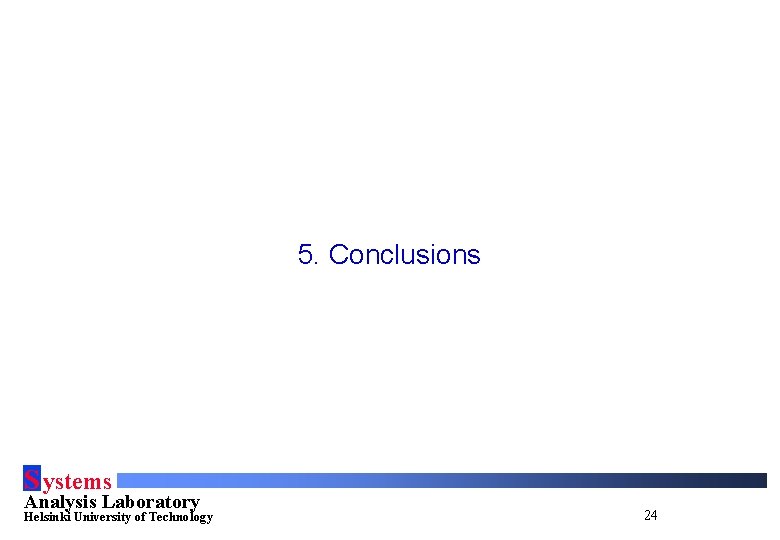 5. Conclusions

Systems
Analysis Laboratory
Helsinki University of Technology

24